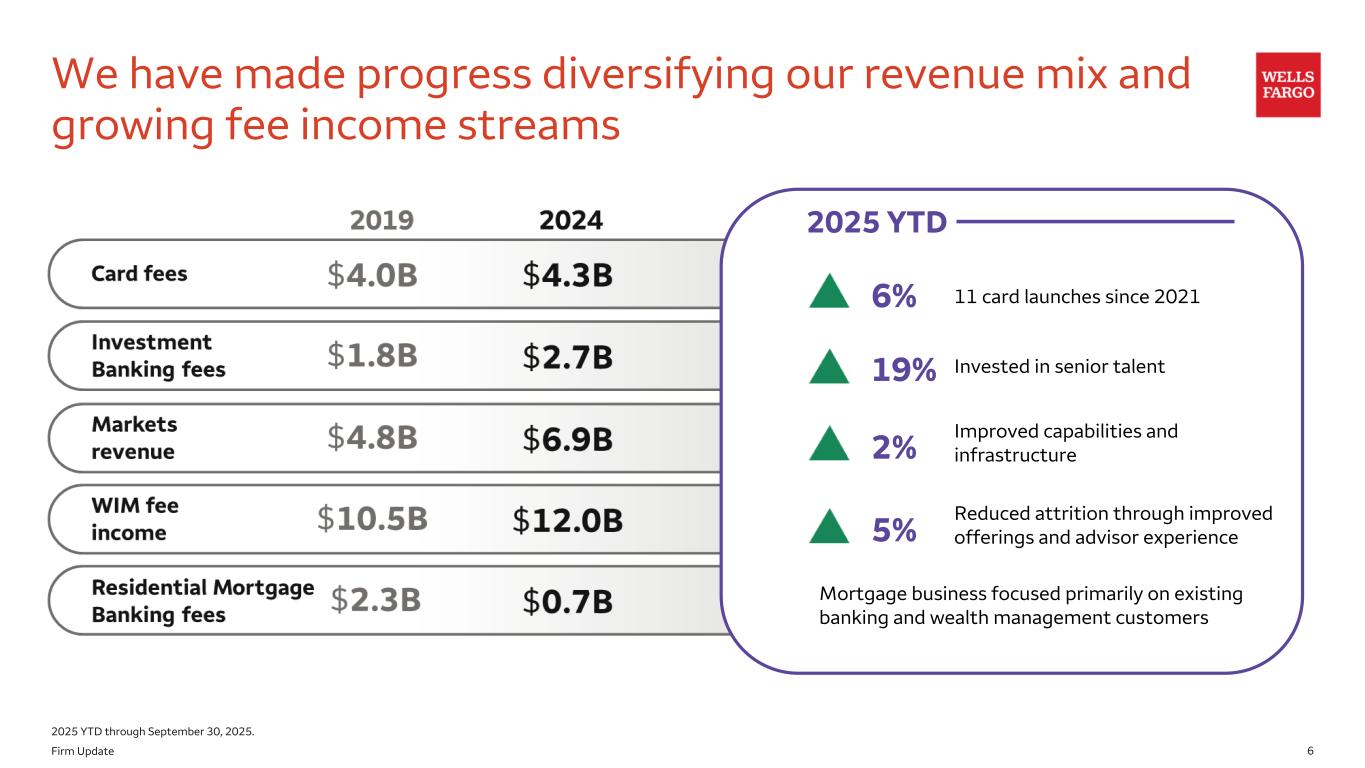 We have made progress diversifying our revenue mix and growing fee income streams

WELLS FARGO

|  | 2019 | 2024 |
|---|---|---|
| Card fees | \$4.0B | \$4.3B |
| Investment Banking fees | \$1.8B | \$2.7B |
| Markets revenue | \$4.8B | \$6.9B |
| WIM fee income | \$10.5B | \$12.0B |
| Residential Mortgage Banking fees | \$2.3B | \$0.7B |

2025 YTD

6% 11 card launches since 2021

19% Invested in senior talent

2% Improved capabilities and infrastructure

5% Reduced attrition through improved offerings and advisor experience

Mortgage business focused primarily on existing banking and wealth management customers

2025 YTD through September 30, 2025.

Firm Update

6